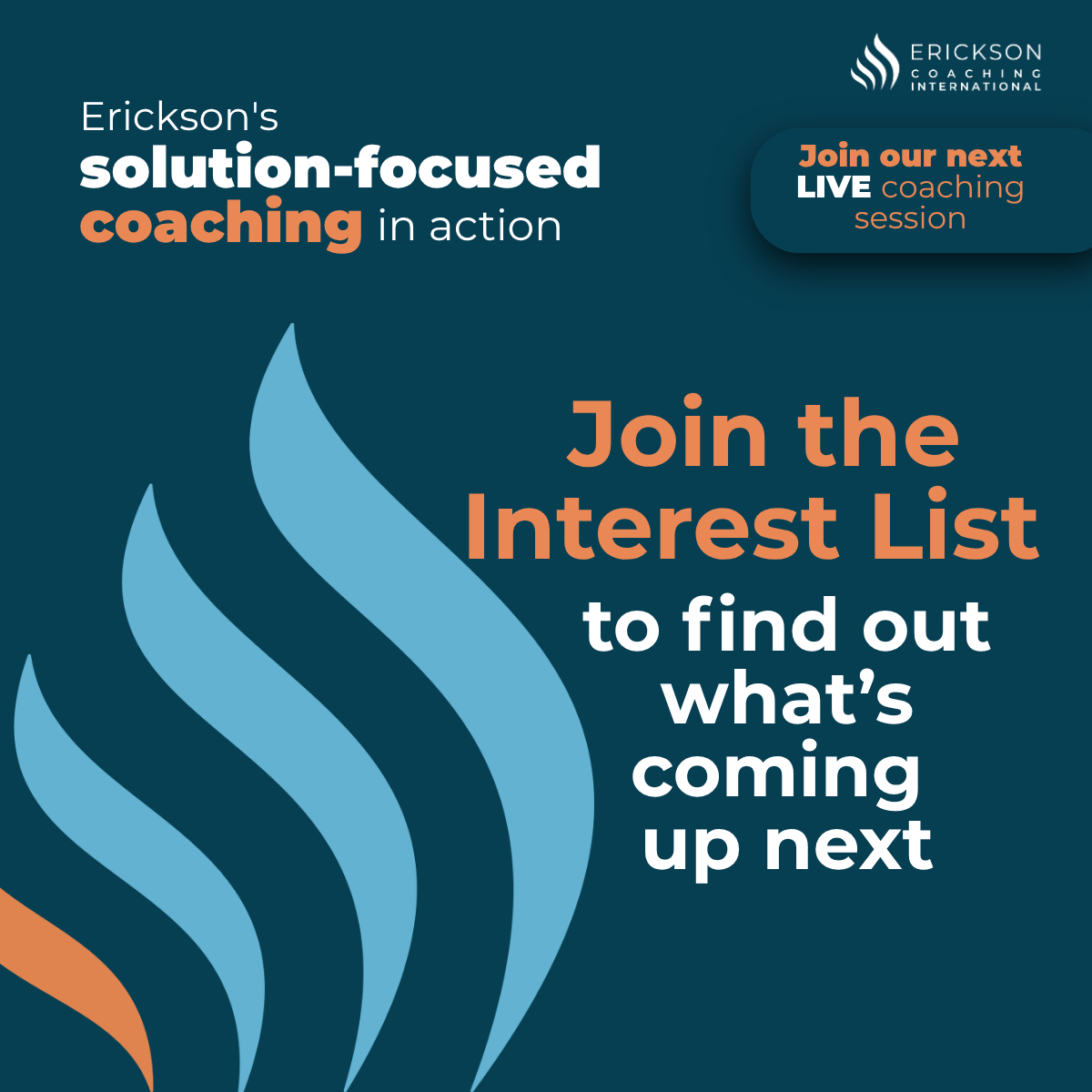 ERICKSON
COACHING
INTERNATIONAL

Erickson's
solution-focused
coaching in action

Join our next
LIVE coaching
session

Join the
Interest List

to find out
what's
coming
up next